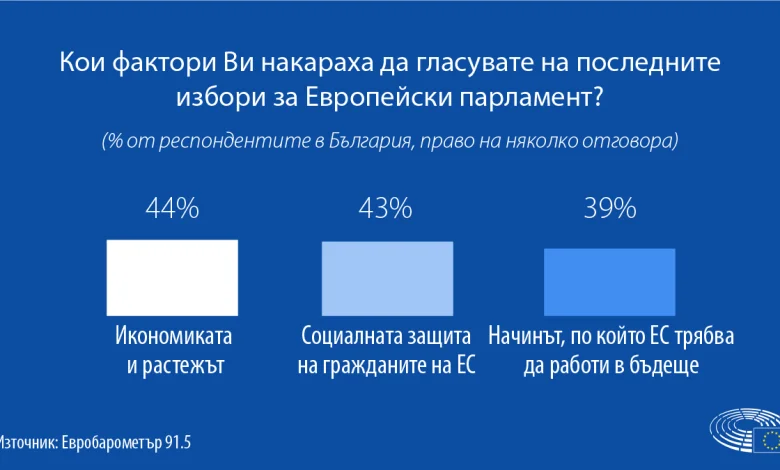 Кои фактори Ви накараха да гласувате на последните избори за Европейски парламент?

(% от респондентите в България, право на няколко отговора)

44%

Икономиката и растежът

43%

Социалната защита на гражданите на ЕС

39%

Начинът, по който ЕС трябва да работи в бъдеще

Източник: Евробарометър 91.5